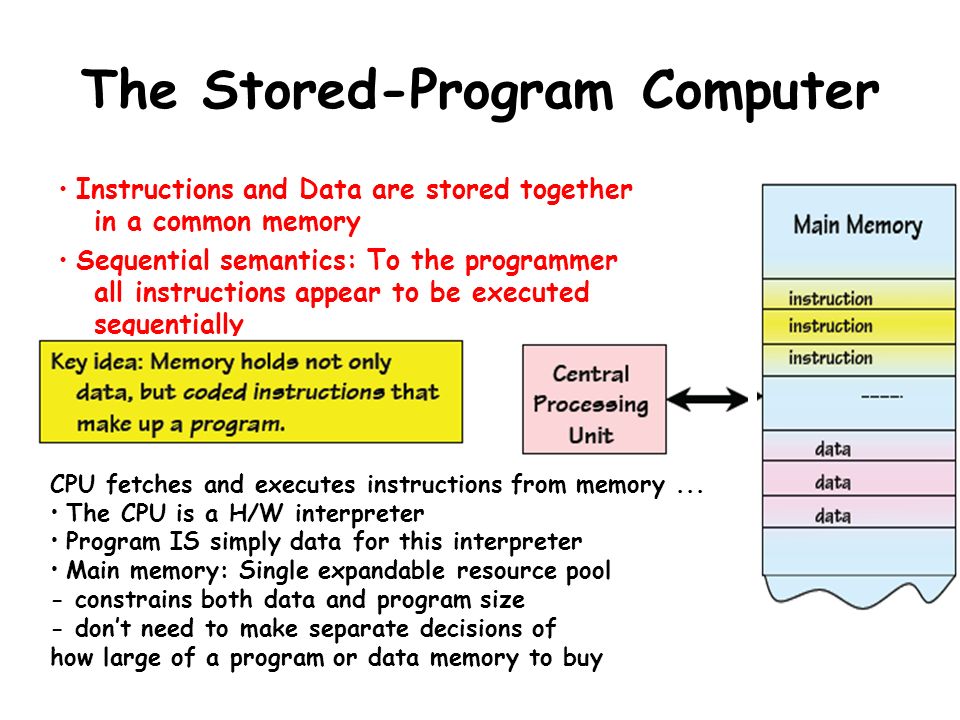 The Stored-Program Computer

• Instructions and Data are stored together in a common memory

• Sequential semantics: To the programmer all instructions appear to be executed sequentially

Key idea: Memory holds not only data, but coded instructions that make up a program.

Central Processing Unit

Main Memory

instruction

instruction

instruction

----

data

data

data

CPU fetches and executes instructions from memory ...
• The CPU is a H/W interpreter
• Program IS simply data for this interpreter
• Main memory: Single expandable resource pool
- constrains both data and program size
- don't need to make separate decisions of how large of a program or data memory to buy